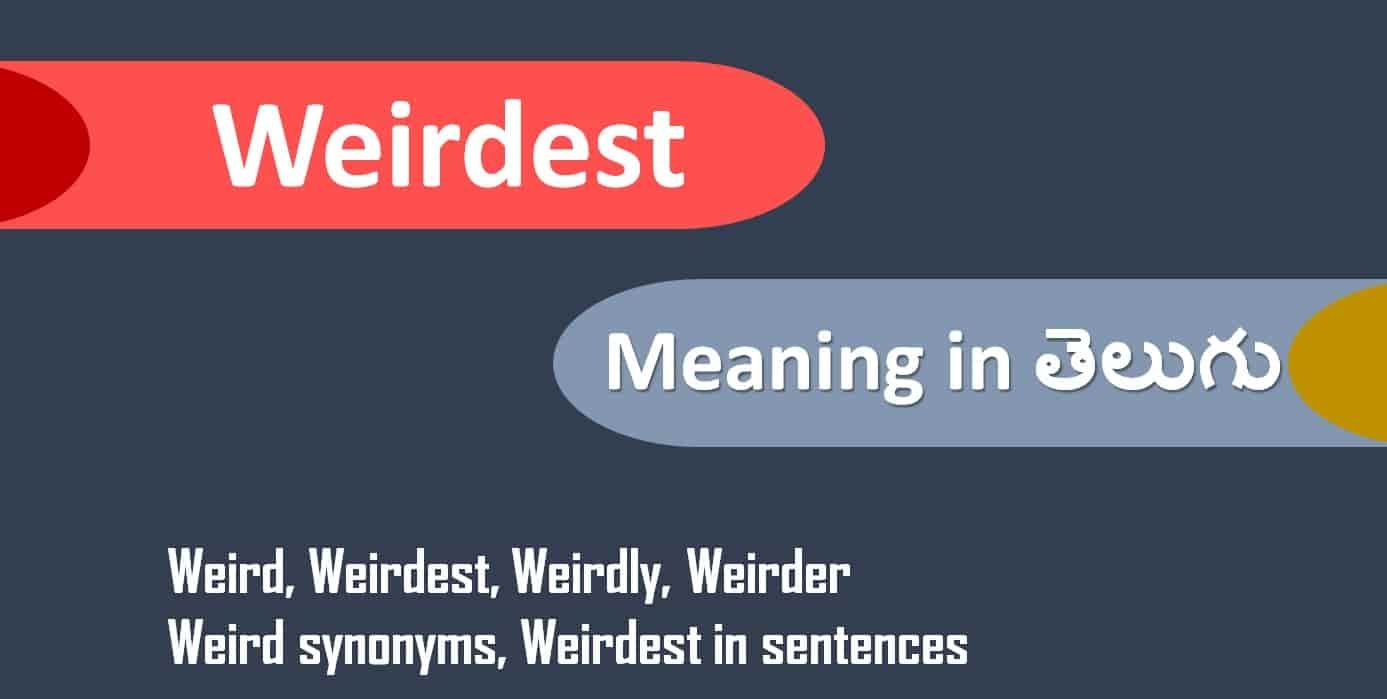 Weirdest

Meaning in తెలుగు

Weird, Weirdest, Weirdly, Weirder
Weird synonyms, Weirdest in sentences